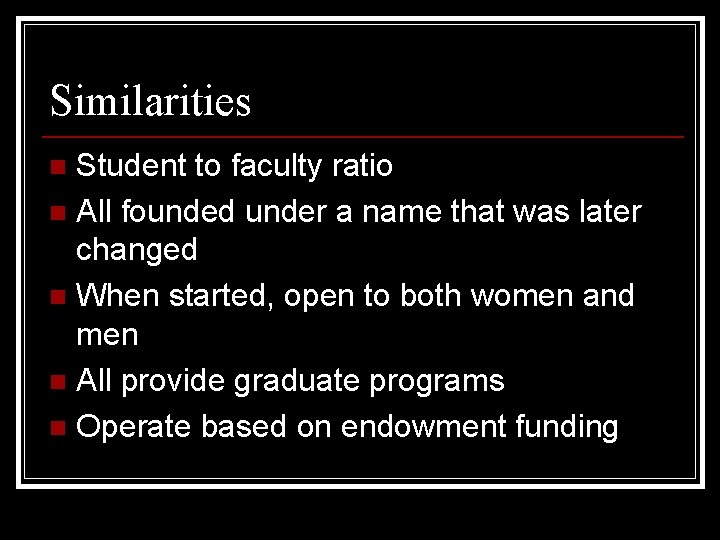 Similarities

- Student to faculty ratio
- All founded under a name that was later changed
- When started, open to both women and men
- All provide graduate programs
- Operate based on endowment funding